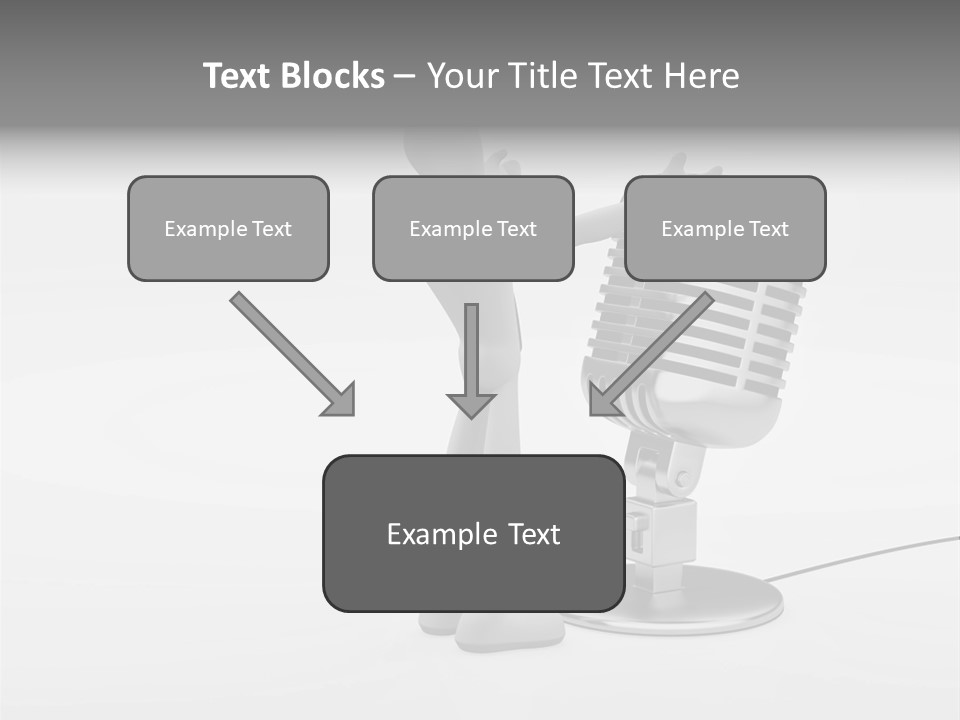 Text Blocks – Your Title Text Here

Example Text

Example Text

Example Text

Example Text